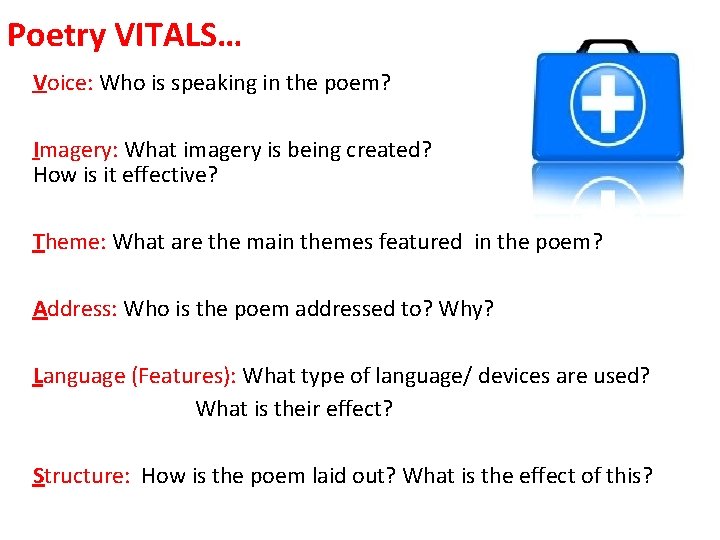 Poetry VITALS…

Voice: Who is speaking in the poem?

Imagery: What imagery is being created? How is it effective?

Theme: What are the main themes featured in the poem?

Address: Who is the poem addressed to? Why?

Language (Features): What type of language/ devices are used? What is their effect?

Structure: How is the poem laid out? What is the effect of this?